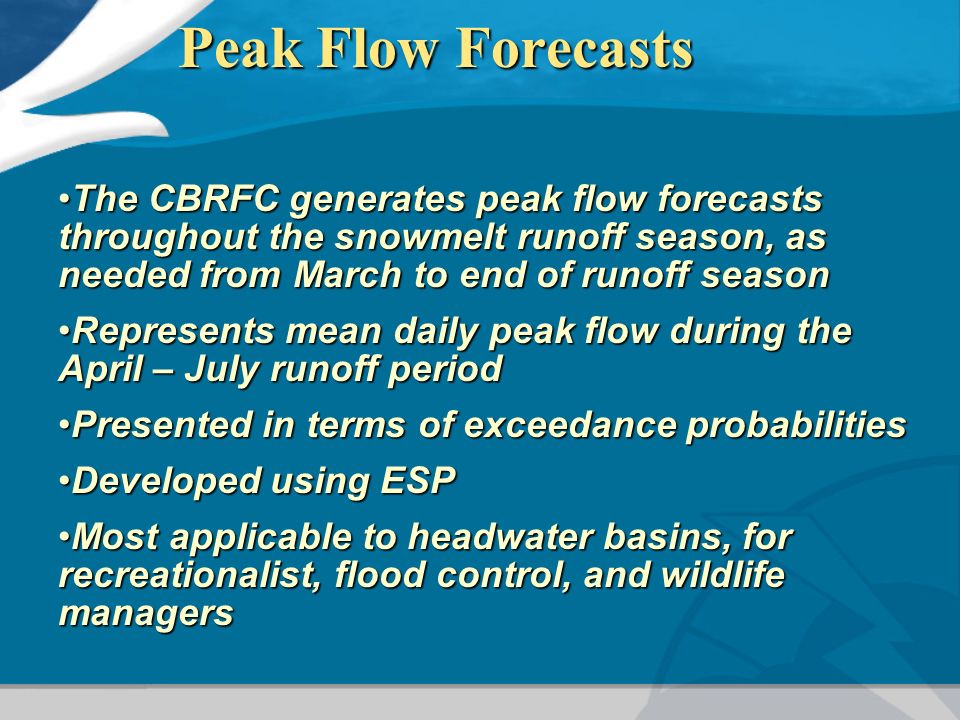 Peak Flow Forecasts

•The CBRFC generates peak flow forecasts throughout the snowmelt runoff season, as needed from March to end of runoff season

•Represents mean daily peak flow during the April – July runoff period

•Presented in terms of exceedance probabilities

•Developed using ESP

•Most applicable to headwater basins, for recreationalist, flood control, and wildlife managers